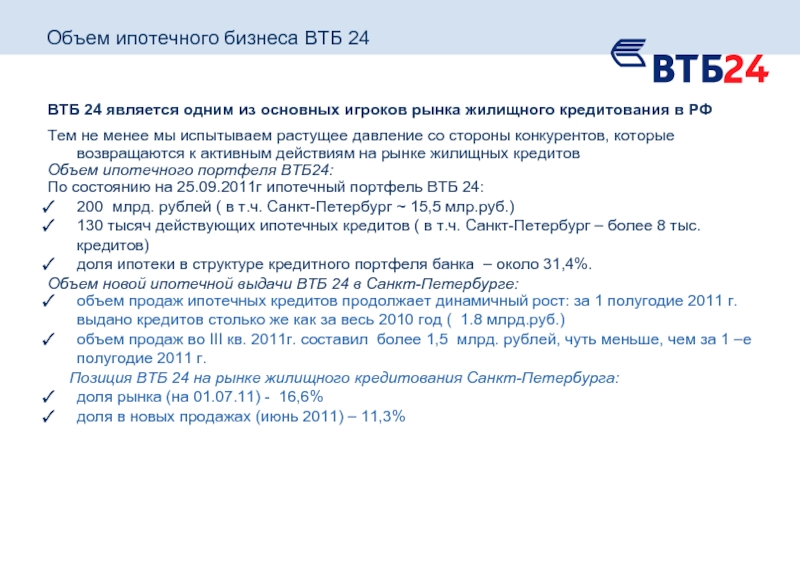 Объем ипотечного бизнеса ВТБ 24

ВТБ24

ВТБ 24 является одним из основных игроков рынка жилищного кредитования в РФ

Тем не менее мы испытываем растущее давление со стороны конкурентов, которые возвращаются к активным действиям на рынке жилищных кредитов

Объем ипотечного портфеля ВТБ24:

По состоянию на 25.09.2011г ипотечный портфель ВТБ 24:

✓ 200 млрд. рублей ( в т.ч. Санкт-Петербург ~ 15,5 млр.руб.)

✓ 130 тысяч действующих ипотечных кредитов ( в т.ч. Санкт-Петербург – более 8 тыс. кредитов)

✓ доля ипотеки в структуре кредитного портфеля банка – около 31,4%.

Объем новой ипотечной выдачи ВТБ 24 в Санкт-Петербурге:

✓ объем продаж ипотечных кредитов продолжает динамичный рост: за 1 полугодие 2011 г. выдано кредитов столько же как за весь 2010 год ( 1.8 млрд.руб.)

✓ объем продаж во III кв. 2011г. составил более 1,5 млрд. рублей, чуть меньше, чем за 1 –е полугодие 2011 г.

Позиция ВТБ 24 на рынке жилищного кредитования Санкт-Петербурга:

✓ доля рынка (на 01.07.11) - 16,6%

✓ доля в новых продажах (июнь 2011) – 11,3%